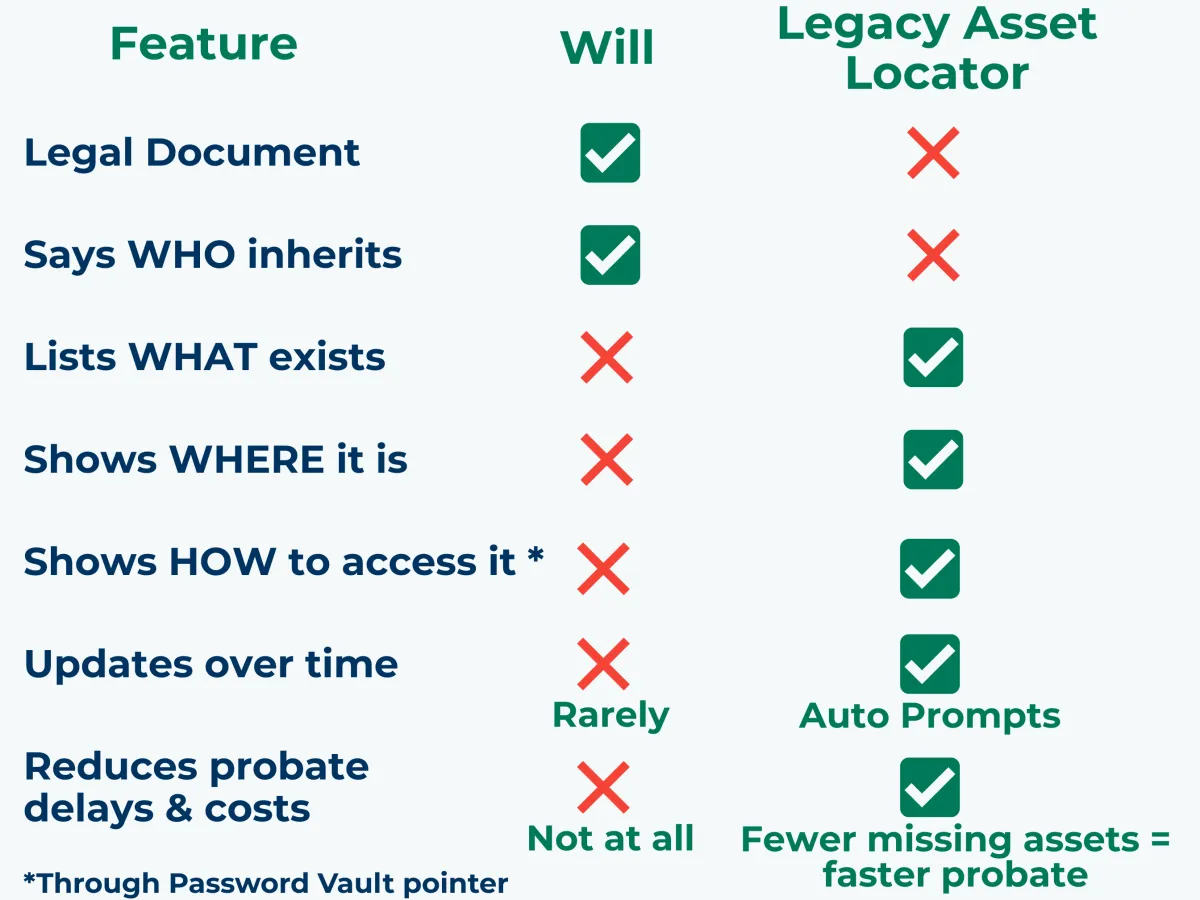 | Feature | Will | Legacy Asset Locator |
|---|---|---|
| Legal Document | ✓ | ✗ |
| Says WHO inherits | ✓ | ✗ |
| Lists WHAT exists | ✗ | ✓ |
| Shows WHERE it is | ✗ | ✓ |
| Shows HOW to access it * | ✗ | ✓ |
| Updates over time | ✗ Rarely | ✓ Auto Prompts |
| Reduces probate delays & costs | ✗ Not at all | ✓ Fewer missing assets = faster probate |

*Through Password Vault pointer